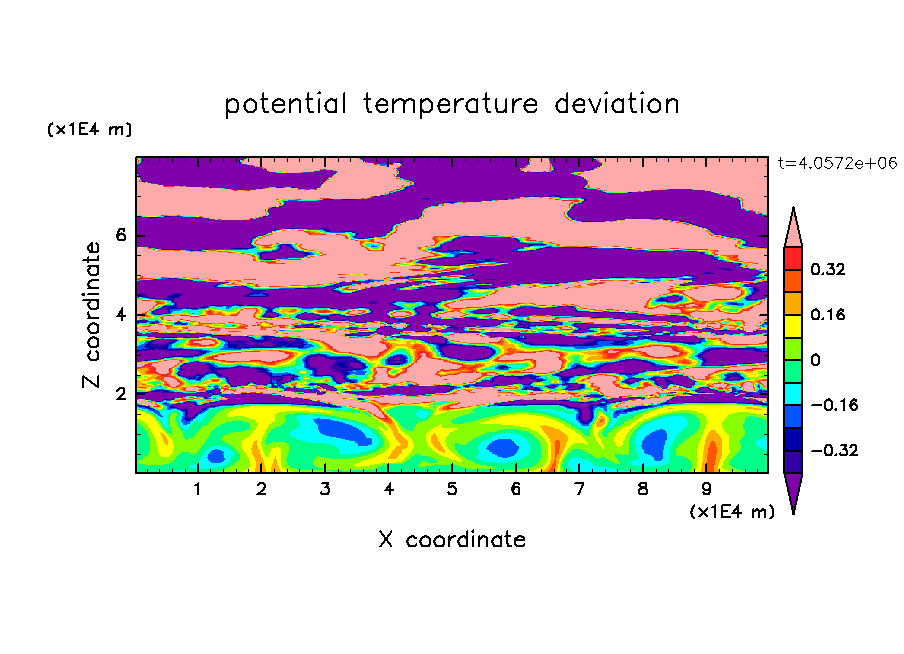 potential temperature deviation

(x1E4 m)

t=4.0572e+06

Z coordinate

6
4
2

0.32
0.16
0
−0.16
−0.32

1 2 3 4 5 6 7 8 9

(x1E4 m)

X coordinate